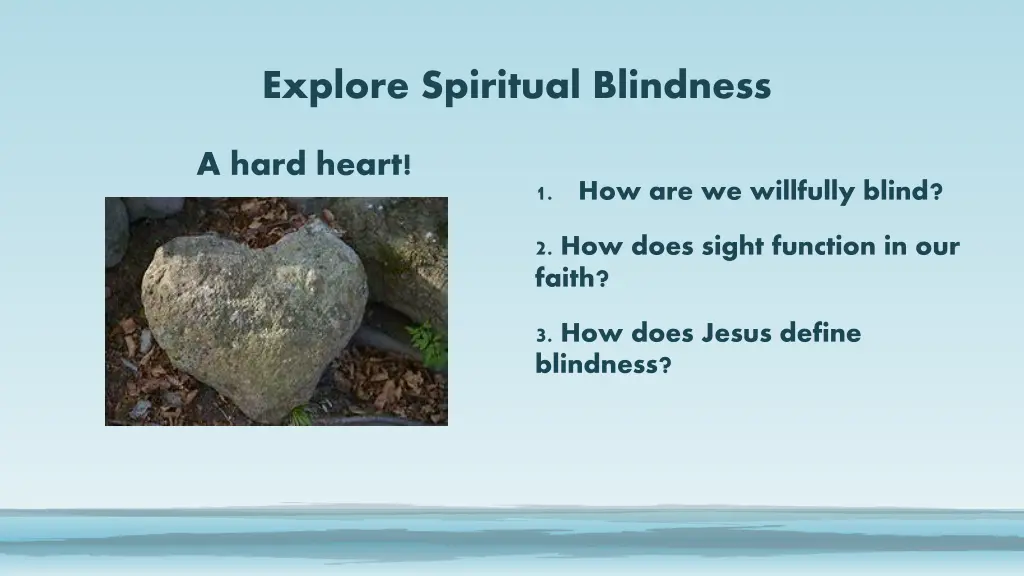 Explore Spiritual Blindness

A hard heart!

1. How are we willfully blind?

2. How does sight function in our faith?

3. How does Jesus define blindness?